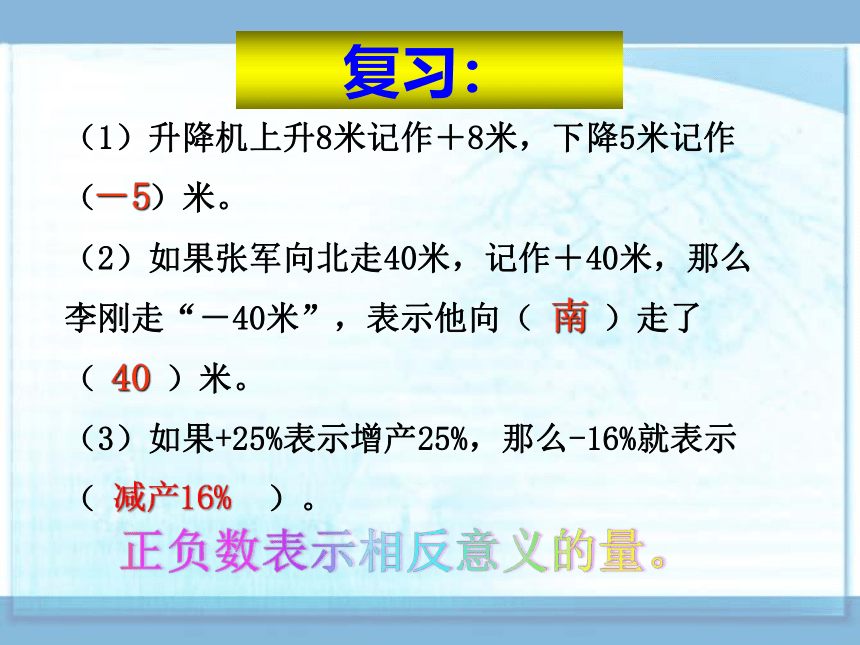 复习:

（1）升降机上升8米记作＋8米，下降5米记作（－5）米。

（2）如果张军向北走40米，记作＋40米，那么李刚走“－40米”，表示他向（ 南 ）走了（ 40 ）米。

（3）如果+25%表示增产25%，那么-16%就表示（ 减产16% ）。

正负数表示相反意义的量。